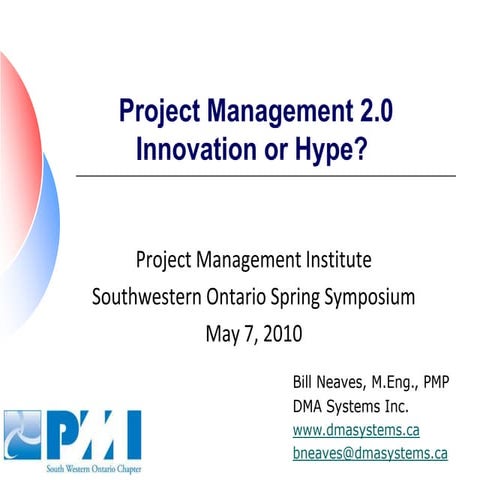 Project Management 2.0
Innovation or Hype?

Project Management Institute
Southwestern Ontario Spring Symposium
May 7, 2010

Bill Neaves, M.Eng., PMP
DMA Systems Inc.
www.dmasystems.ca
bneaves@dmasystems.ca

PMI
South Western Ontario Chapter